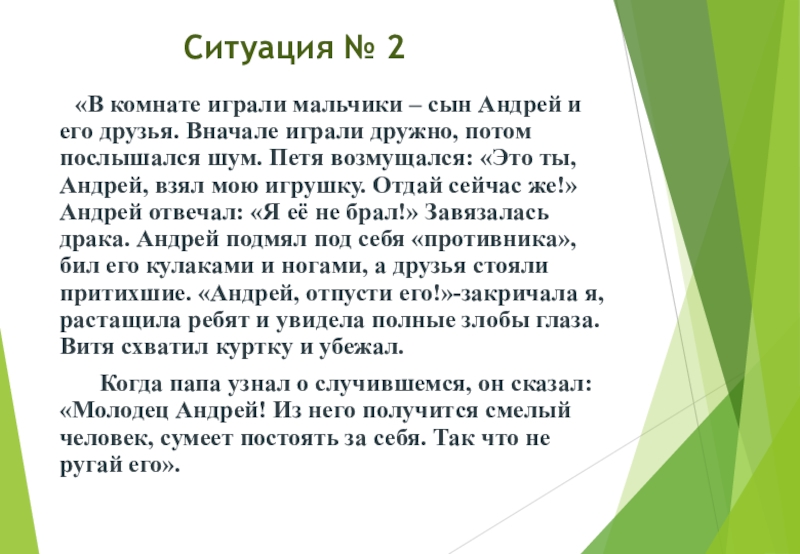 Ситуация № 2

«В комнате играли мальчики – сын Андрей и его друзья. Вначале играли дружно, потом послышался шум. Петя возмущался: «Это ты, Андрей, взял мою игрушку. Отдай сейчас же!» Андрей отвечал: «Я её не брал!» Завязалась драка. Андрей подмял под себя «противника», бил его кулаками и ногами, а друзья стояли притихшие. «Андрей, отпусти его!»-закричала я, растащила ребят и увидела полные злобы глаза. Витя схватил куртку и убежал.

Когда папа узнал о случившемся, он сказал: «Молодец Андрей! Из него получится смелый человек, сумеет постоять за себя. Так что не ругай его».